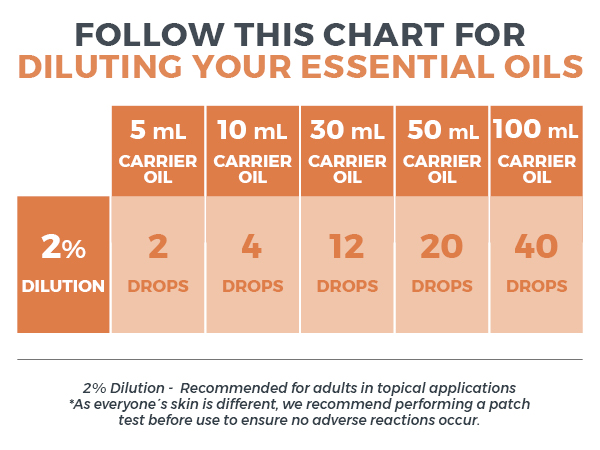 FOLLOW THIS CHART FOR
DILUTING YOUR ESSENTIAL OILS

| | 5 mL CARRIER OIL | 10 mL CARRIER OIL | 30 mL CARRIER OIL | 50 mL CARRIER OIL | 100 mL CARRIER OIL |
|---|---|---|---|---|---|
| 2% DILUTION | 2 DROPS | 4 DROPS | 12 DROPS | 20 DROPS | 40 DROPS |

2% Dilution - Recommended for adults in topical applications
*As everyone´s skin is different, we recommend performing a patch test before use to ensure no adverse reactions occur.